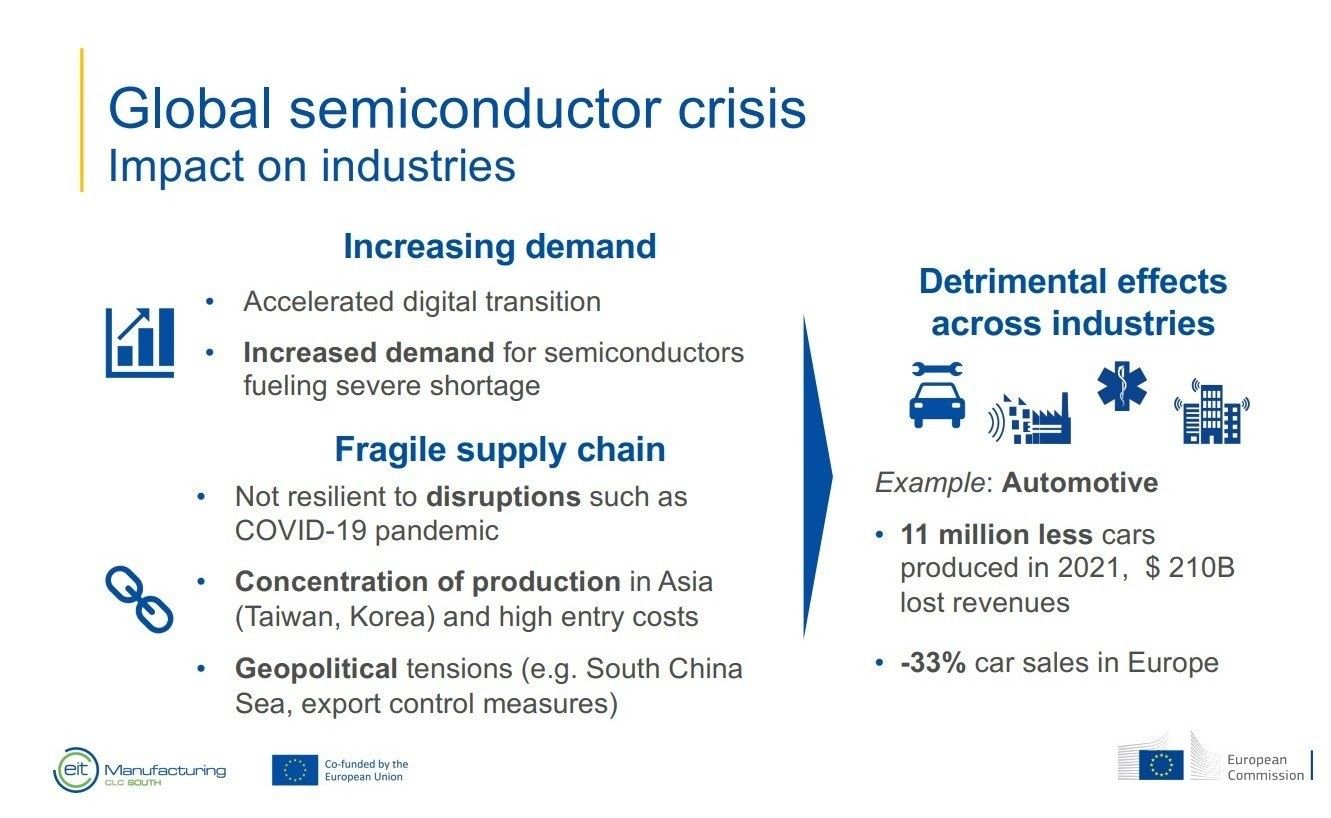 Global semiconductor crisis
Impact on industries

Increasing demand

• Accelerated digital transition
• Increased demand for semiconductors fueling severe shortage

Fragile supply chain

• Not resilient to disruptions such as COVID-19 pandemic
• Concentration of production in Asia (Taiwan, Korea) and high entry costs
• Geopolitical tensions (e.g. South China Sea, export control measures)

Detrimental effects across industries

Example: Automotive

• 11 million less cars produced in 2021, $ 210B lost revenues
• -33% car sales in Europe

eit Manufacturing CLC SOUTH

Co-funded by the European Union

European Commission